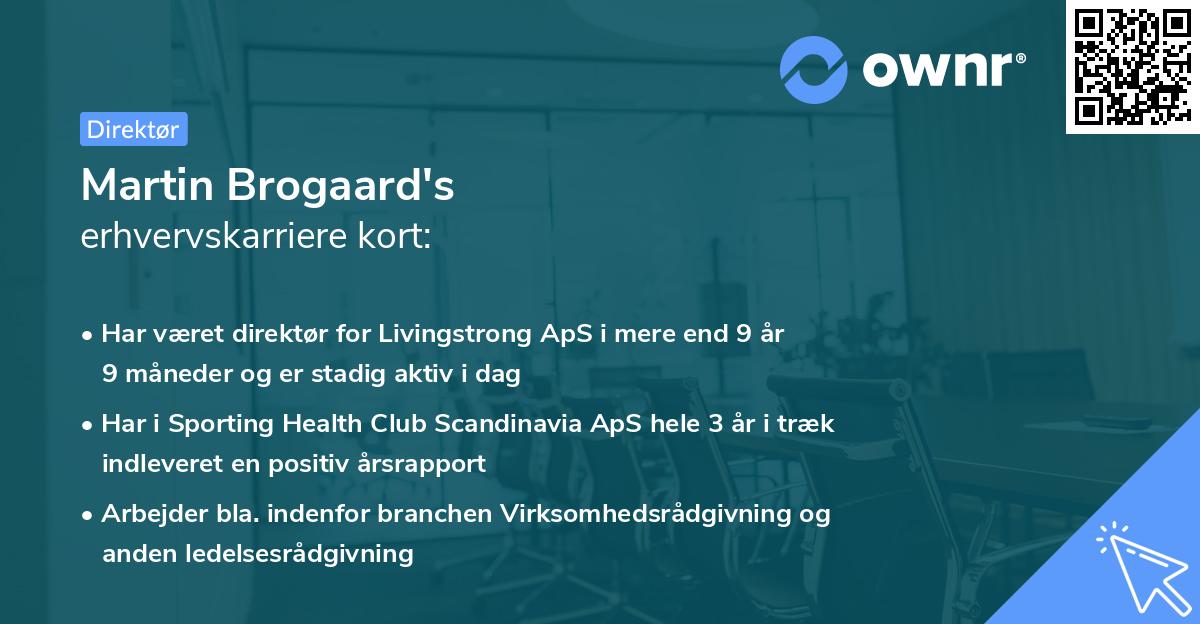 ownr®

Direktør

Martin Brogaard's
erhvervskarriere kort:

• Har været direktør for Livingstrong ApS i mere end 9 år 9 måneder og er stadig aktiv i dag

• Har i Sporting Health Club Scandinavia ApS hele 3 år i træk indleveret en positiv årsrapport

• Arbejder bla. indenfor branchen Virksomhedsrådgivning og anden ledelsesrådgivning